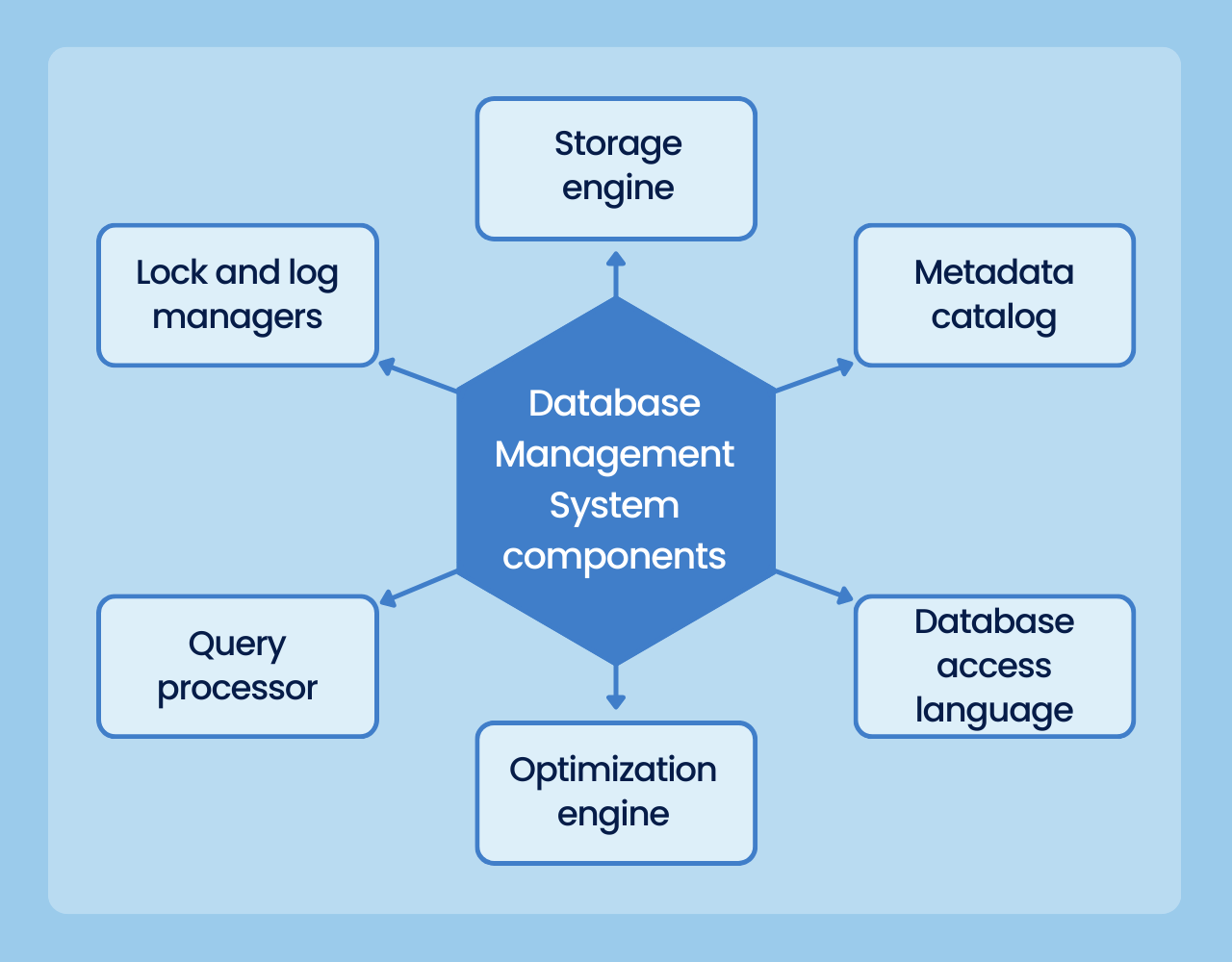 Storage engine

Lock and log managers

Metadata catalog

Database Management System components

Query processor

Database access language

Optimization engine